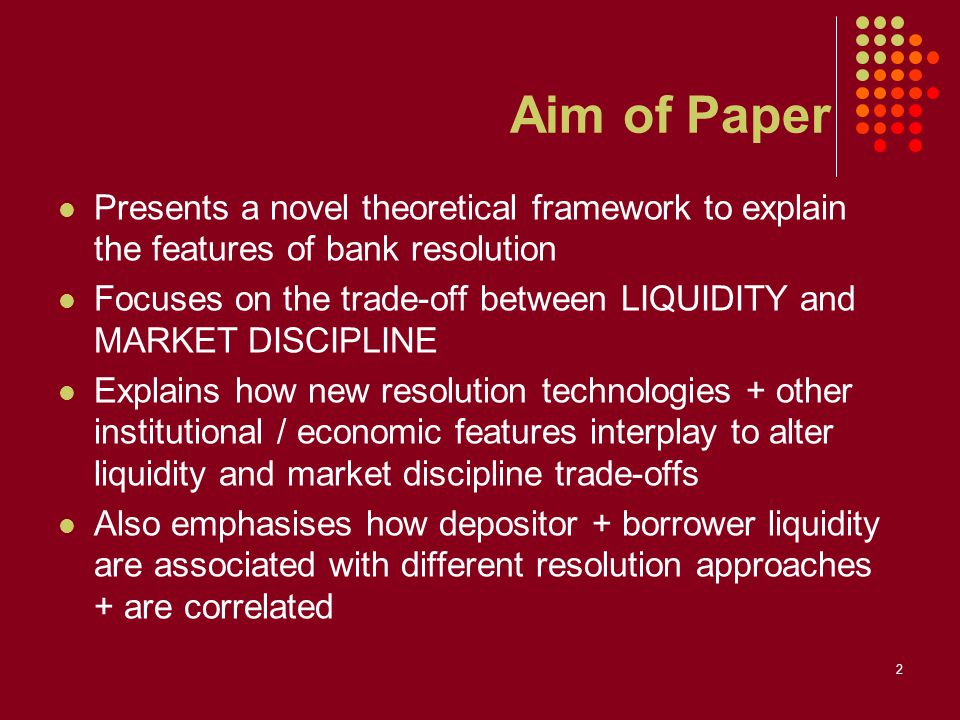 Aim of Paper

- Presents a novel theoretical framework to explain the features of bank resolution
- Focuses on the trade-off between LIQUIDITY and MARKET DISCIPLINE
- Explains how new resolution technologies + other institutional / economic features interplay to alter liquidity and market discipline trade-offs
- Also emphasises how depositor + borrower liquidity are associated with different resolution approaches + are correlated

2